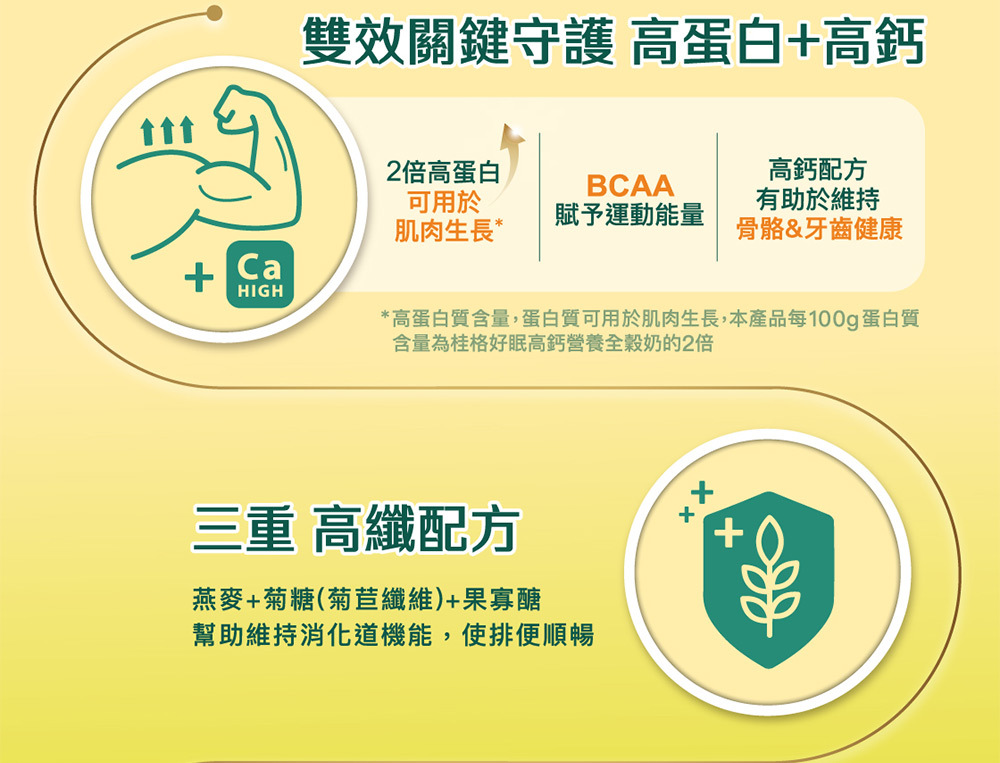 雙效關鍵守護 高蛋白+高鈣

+ Ca HIGH

2倍高蛋白
可用於
肌肉生長*

BCAA
賦予運動能量

高鈣配方
有助於維持
骨骼&牙齒健康

*高蛋白質含量,蛋白質可用於肌肉生長,本產品每100g蛋白質含量為桂格好眠高鈣營養全穀奶的2倍

三重 高纖配方

燕麥+菊糖(菊苣纖維)+果寡醣
幫助維持消化道機能,使排便順暢